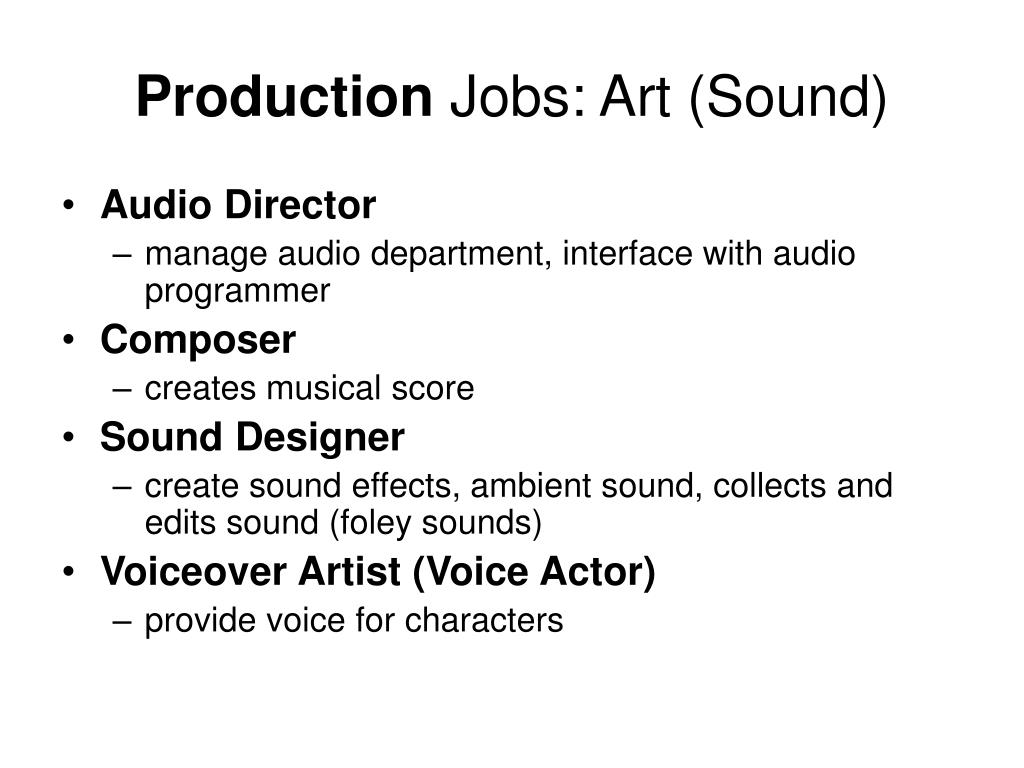 Production Jobs: Art (Sound)

• Audio Director
– manage audio department, interface with audio programmer
• Composer
– creates musical score
• Sound Designer
– create sound effects, ambient sound, collects and edits sound (foley sounds)
• Voiceover Artist (Voice Actor)
– provide voice for characters